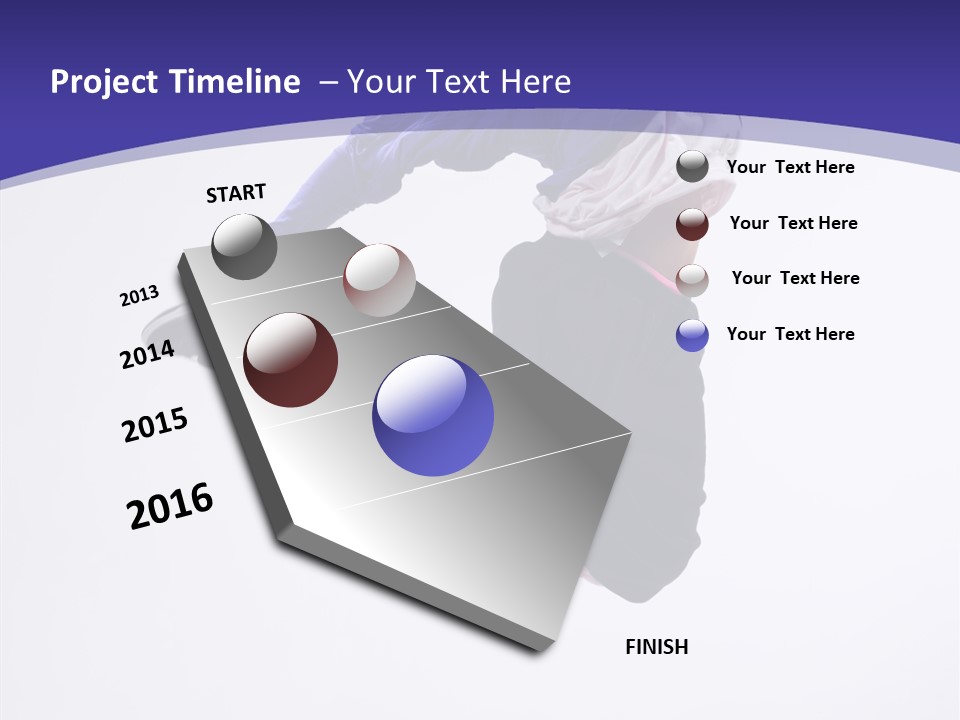 Project Timeline – Your Text Here

START

2013

2014

2015

2016

FINISH

Your Text Here

Your Text Here

Your Text Here

Your Text Here